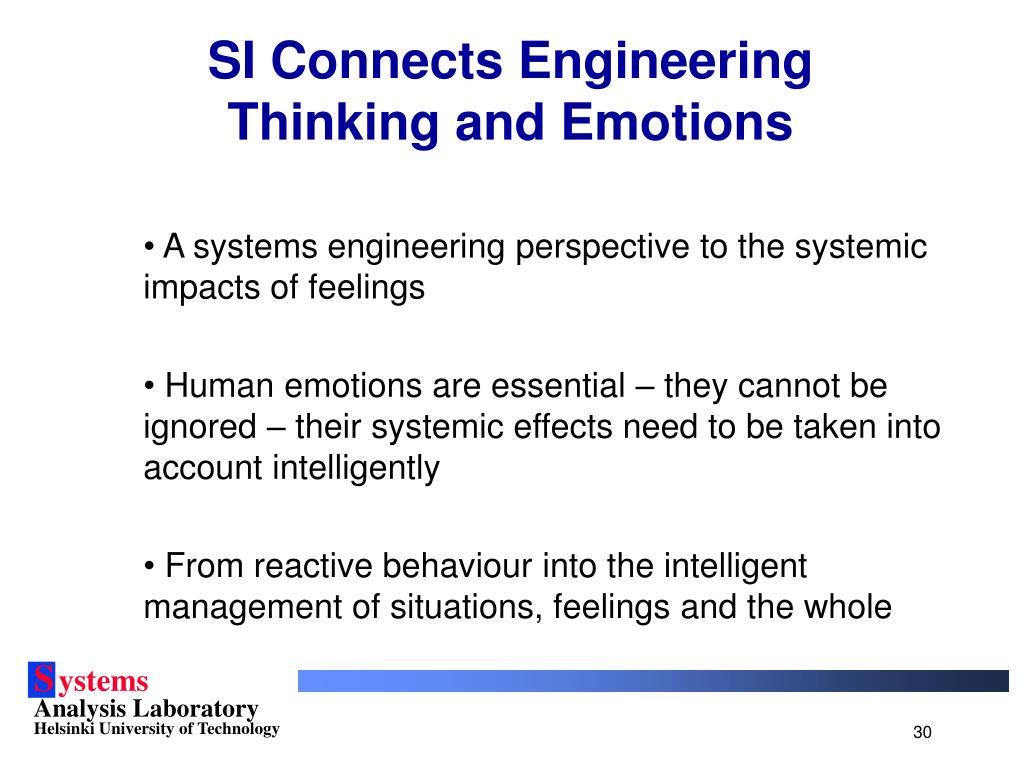 SI Connects Engineering Thinking and Emotions

• A systems engineering perspective to the systemic impacts of feelings

• Human emotions are essential – they cannot be ignored – their systemic effects need to be taken into account intelligently

• From reactive behaviour into the intelligent management of situations, feelings and the whole

Systems
Analysis Laboratory
Helsinki University of Technology

30